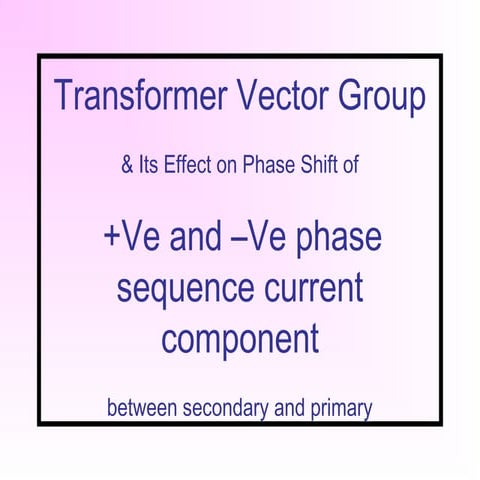 Transformer Vector Group

& Its Effect on Phase Shift of

+Ve and –Ve phase sequence current component

between secondary and primary